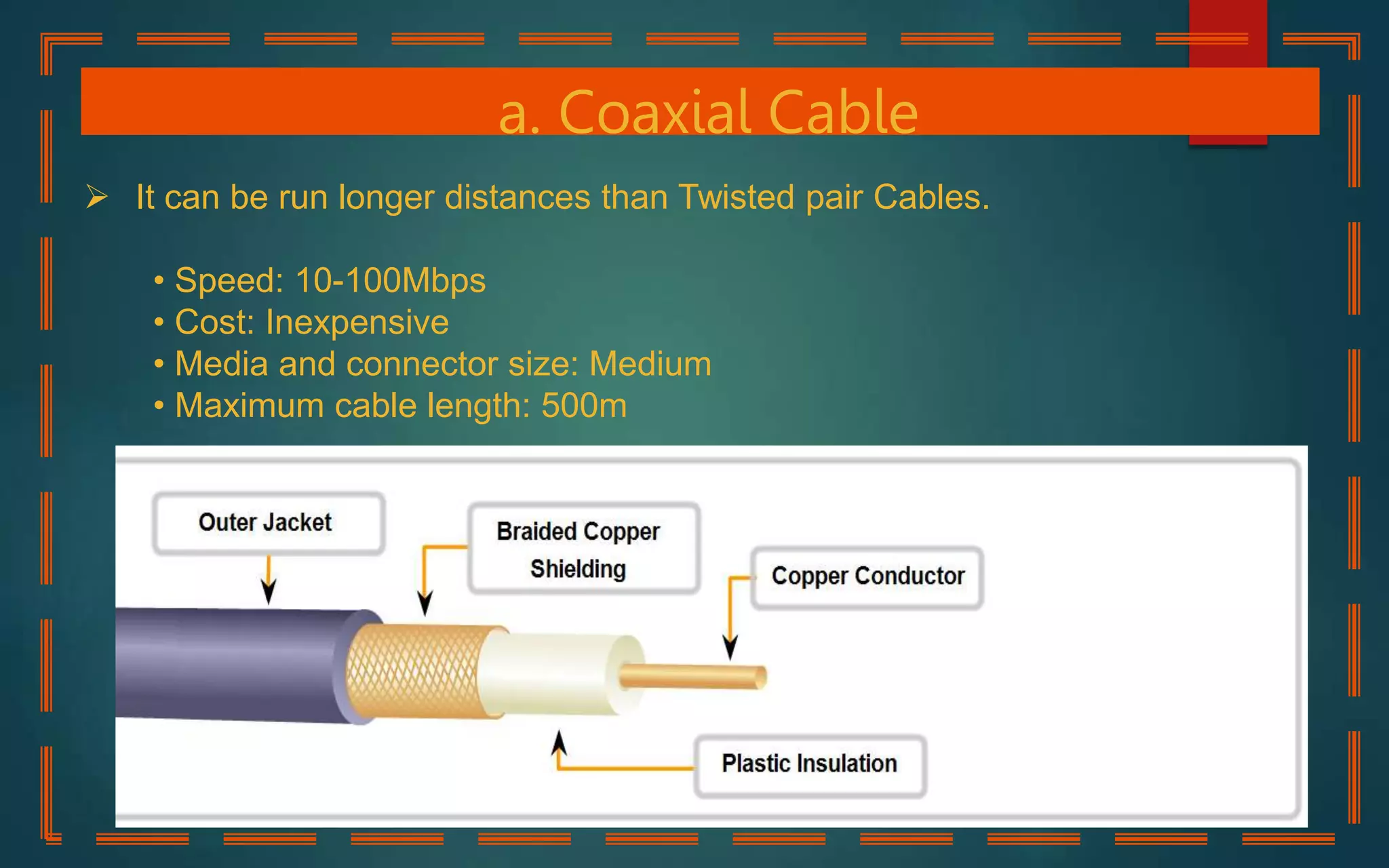 a. Coaxial Cable

➢ It can be run longer distances than Twisted pair Cables.

• Speed: 10-100Mbps
• Cost: Inexpensive
• Media and connector size: Medium
• Maximum cable length: 500m

Outer Jacket

Braided Copper Shielding

Copper Conductor

Plastic Insulation